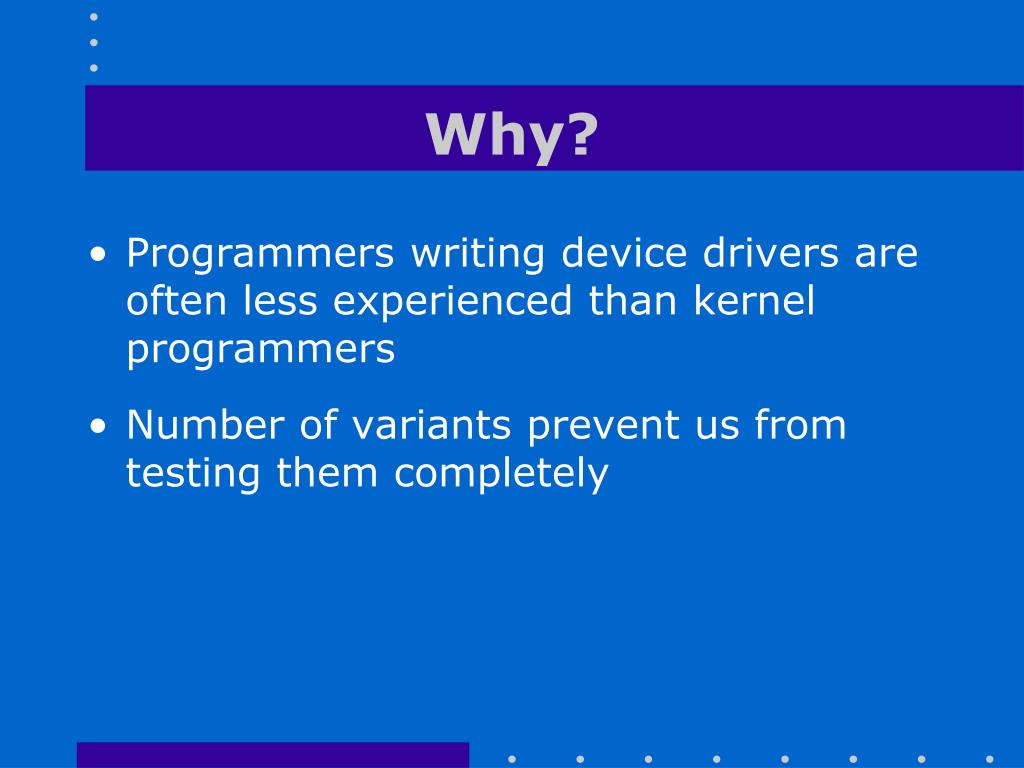 Why?

• Programmers writing device drivers are often less experienced than kernel programmers

• Number of variants prevent us from testing them completely